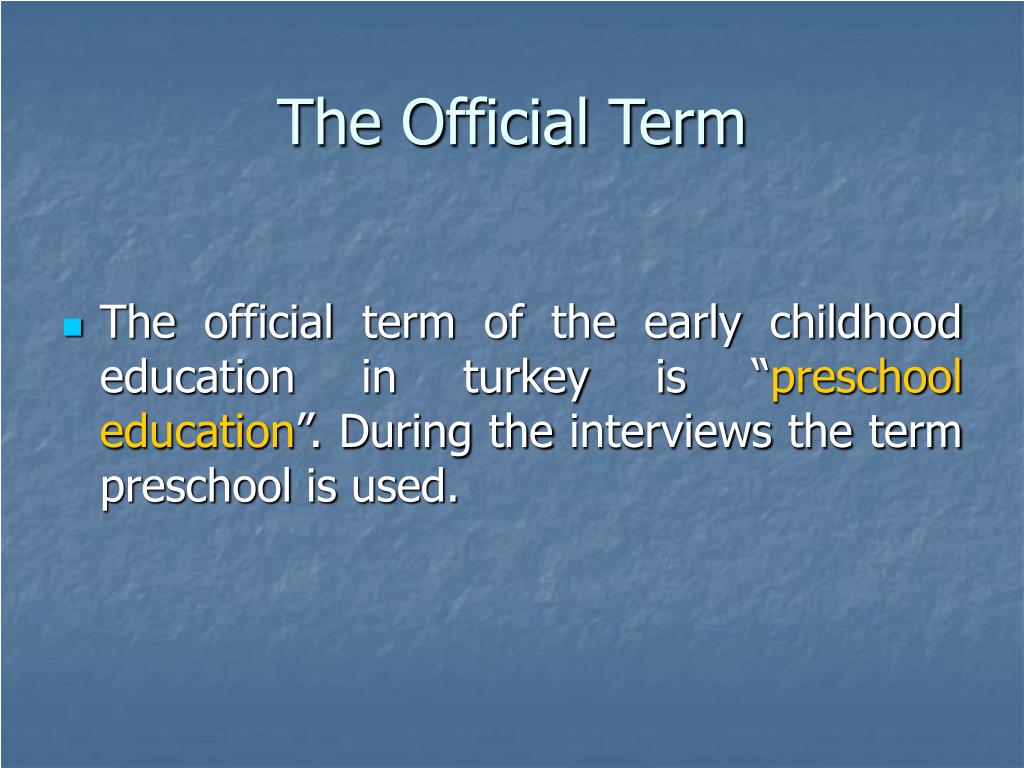 The Official Term

The official term of the early childhood education in turkey is “preschool education”. During the interviews the term preschool is used.